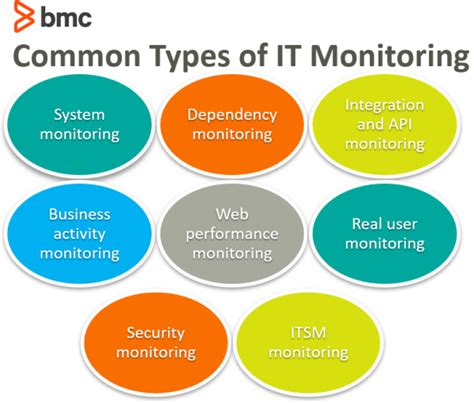 bmc

Common Types of IT Monitoring

System monitoring

Dependency monitoring

Integration and API monitoring

Business activity monitoring

Web performance monitoring

Real user monitoring

Security monitoring

ITSM monitoring